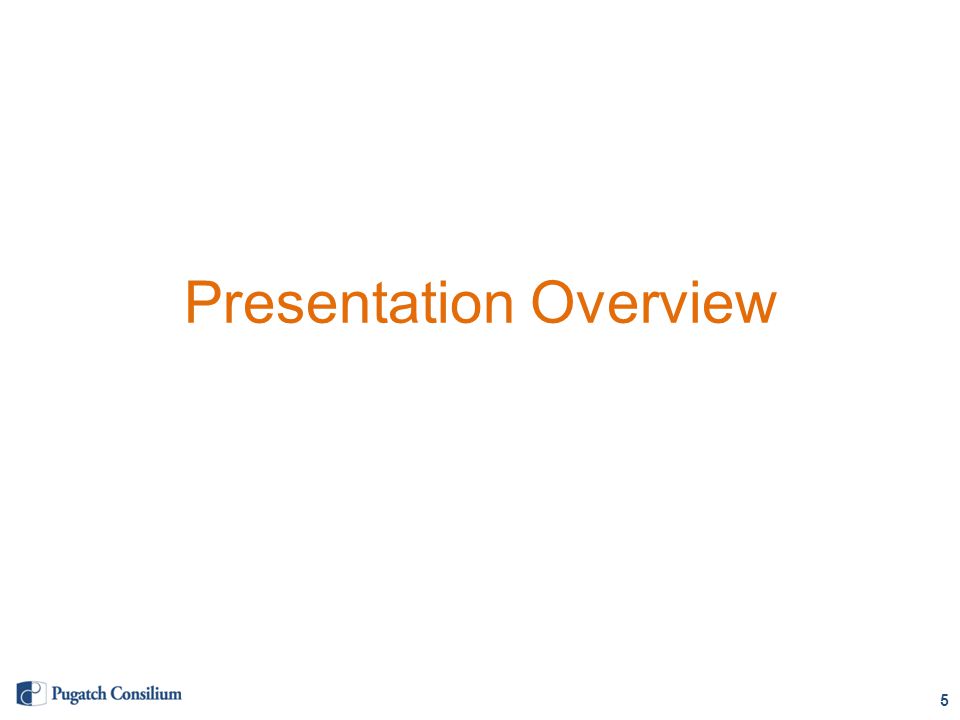 Presentation Overview

Pugatch Consilium

5